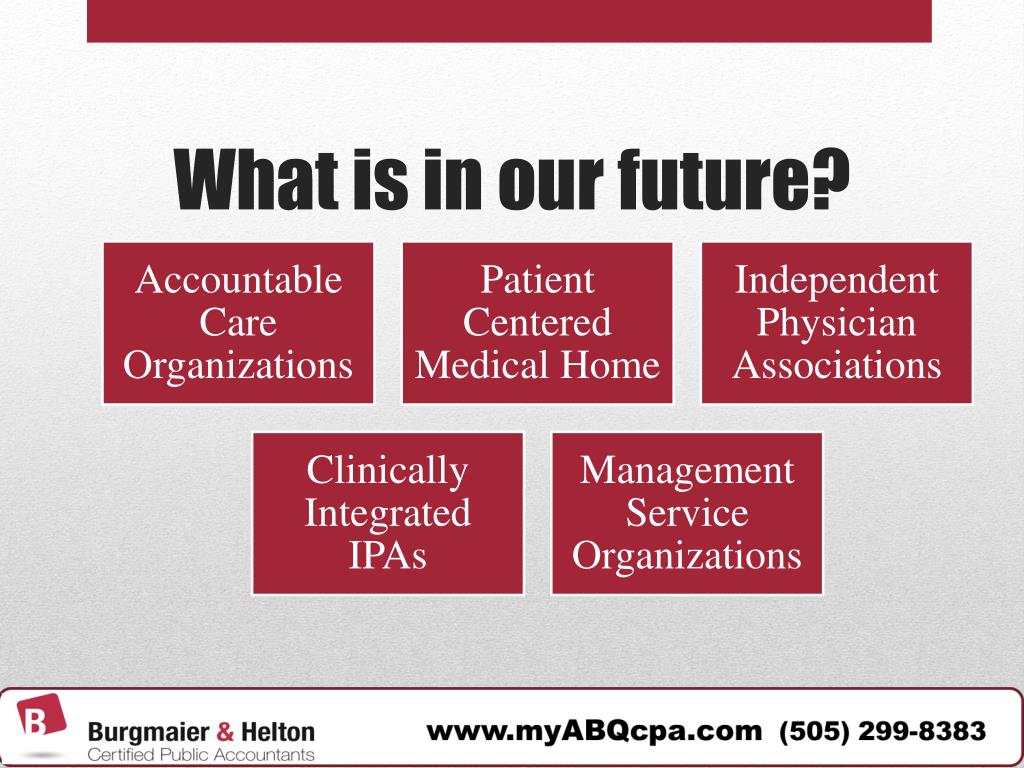 What is in our future?

Accountable Care Organizations

Patient Centered Medical Home

Independent Physician Associations

Clinically Integrated IPAs

Management Service Organizations

B

Burgmaier & Helton
Certified Public Accountants

www.myABQcpa.com (505) 299-8383